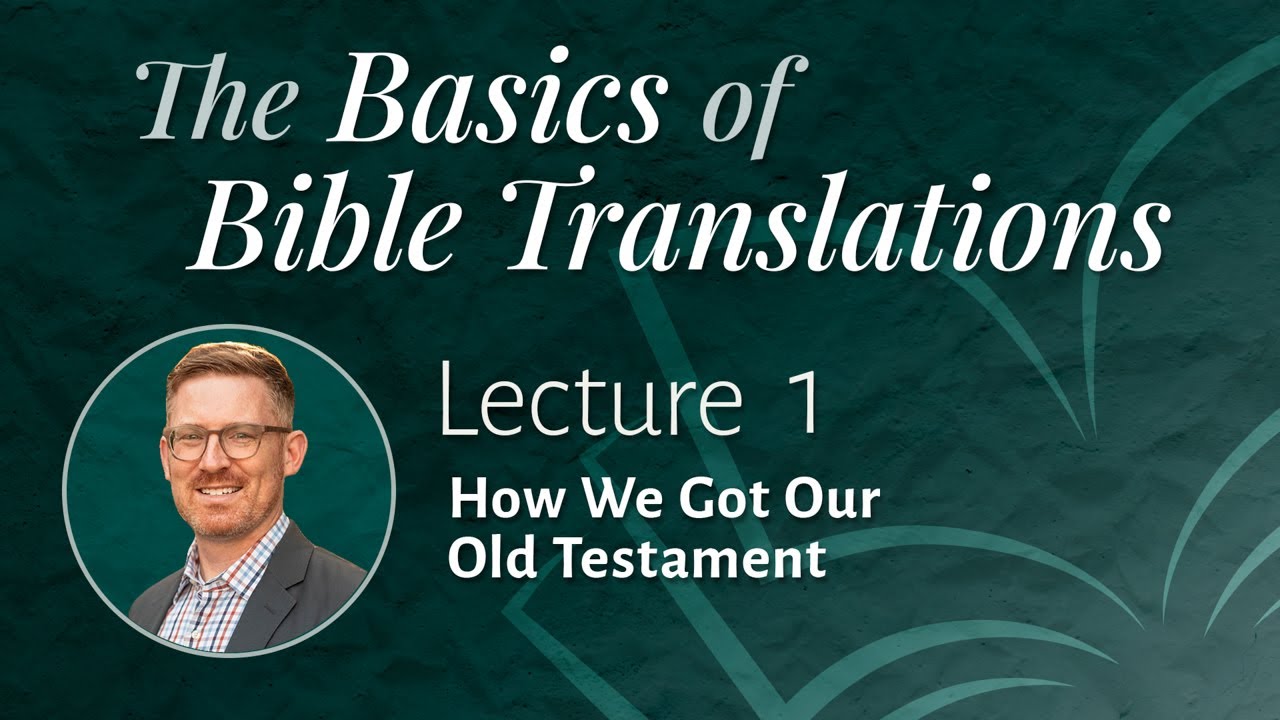 The Basics of Bible Translations

Lecture 1

How We Got Our Old Testament